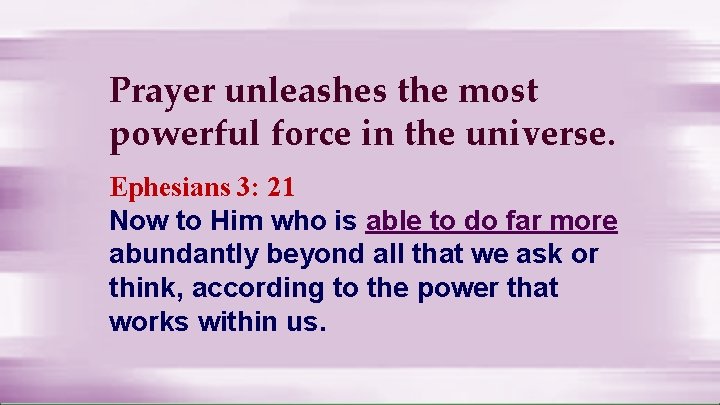 Prayer unleashes the most powerful force in the universe.

Ephesians 3: 21
Now to Him who is able to do far more abundantly beyond all that we ask or think, according to the power that works within us.